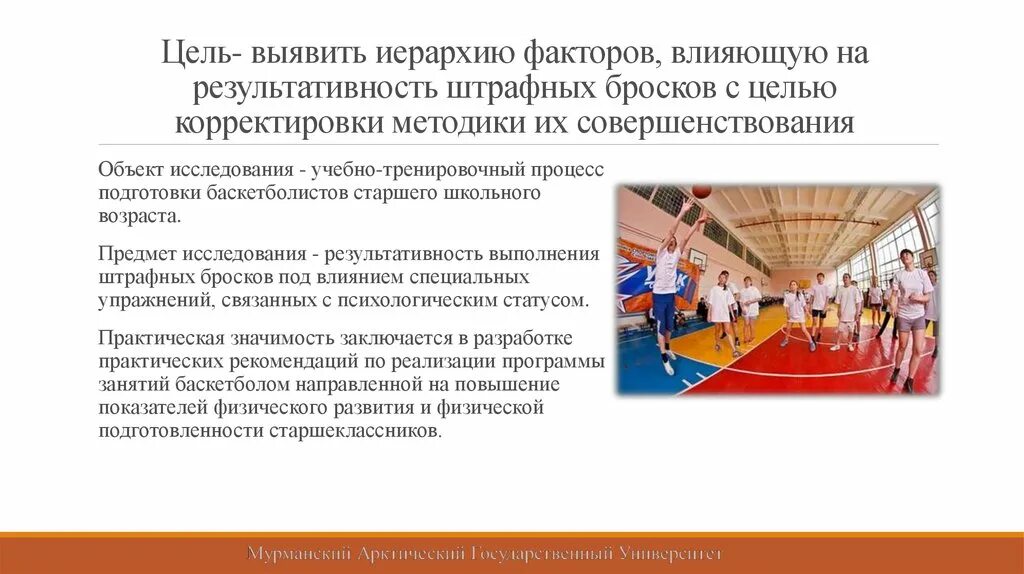 Цель- выявить иерархию факторов, влияющую на результативность штрафных бросков с целью корректировки методики их совершенствования

Объект исследования - учебно-тренировочный процесс подготовки баскетболистов старшего школьного возраста.

Предмет исследования - результативность выполнения штрафных бросков под влиянием специальных упражнений, связанных с психологическим статусом.

Практическая значимость заключается в разработке практических рекомендаций по реализации программы занятий баскетболом направленной на повышение показателей физического развития и физической подготовленности старшеклассников.

Мурманский Арктический Государственный Университет